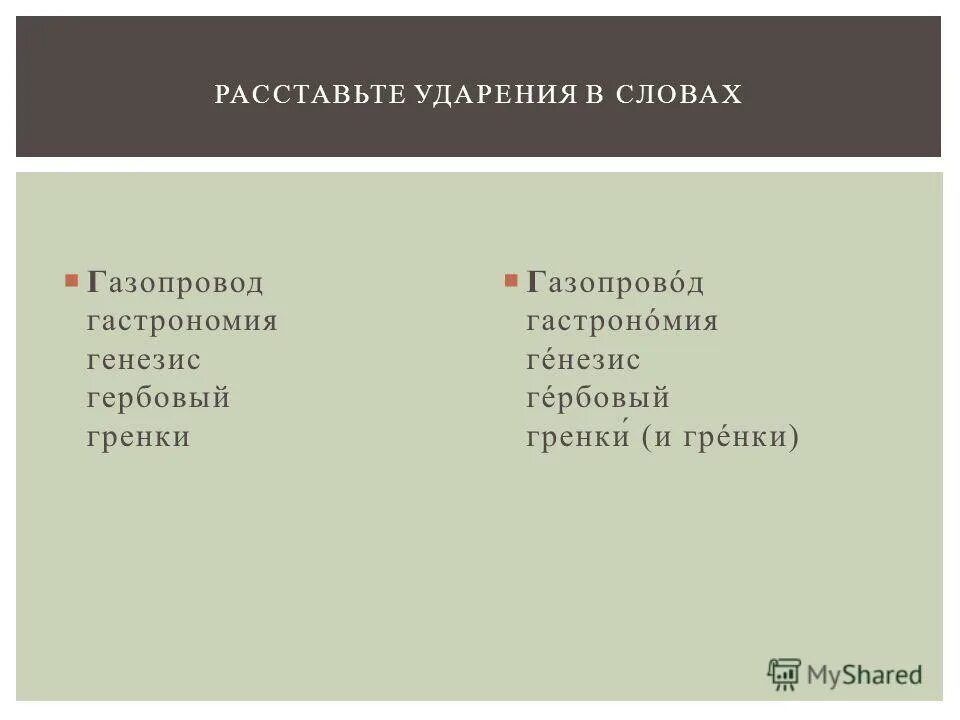 РАССТАВЬТЕ УДАРЕНИЯ В СЛОВАХ

Газопровод
гастрономия
генезис
гербовый
гренки

Газопрово́д
гастроно́мия
ге́незис
ге́рбовый
гренки́ (и гре́нки)

MyShared